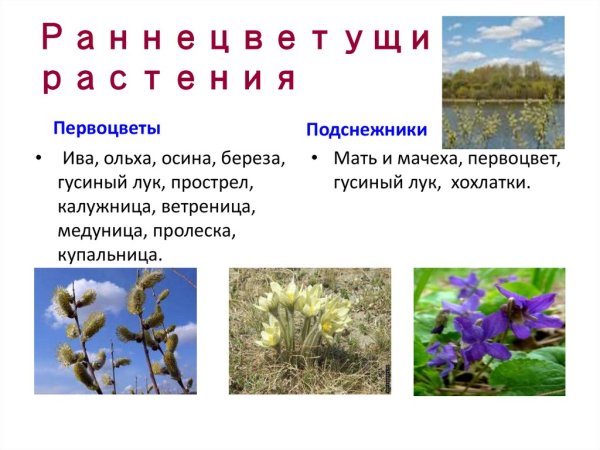 Раннецветущи растения

Первоцветы

• Ива, ольха, осина, береза, гусиный лук, прострел, калужница, ветреница, медуница, пролеска, купальница.

Подснежники

• Мать и мачеха, первоцвет, гусиный лук, хохлатки.